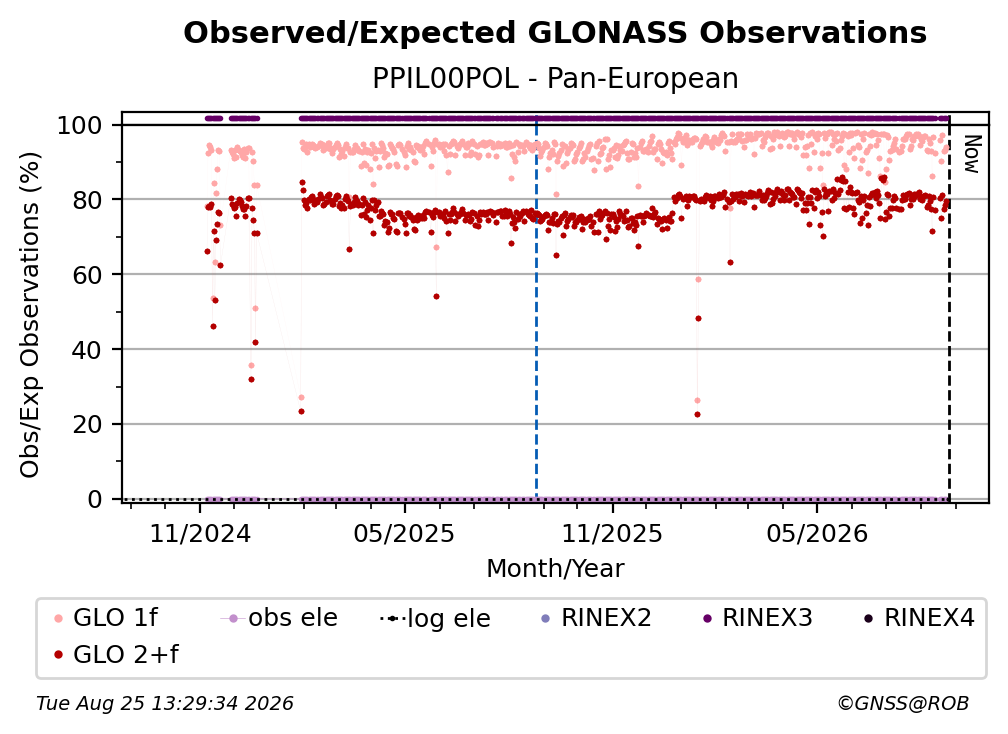 Observed/Expected GLONASS Observations
PPIL00POL - Pan-European

Obs/Exp Observations (%)
100
80
60
40
20
0

Now

11/2024
05/2025
11/2025
05/2026
Month/Year

GLO 1f
obs ele
log ele
RINEX2
RINEX3
RINEX4
GLO 2+f

Tue Aug 25 13:29:34 2026
©GNSS@ROB